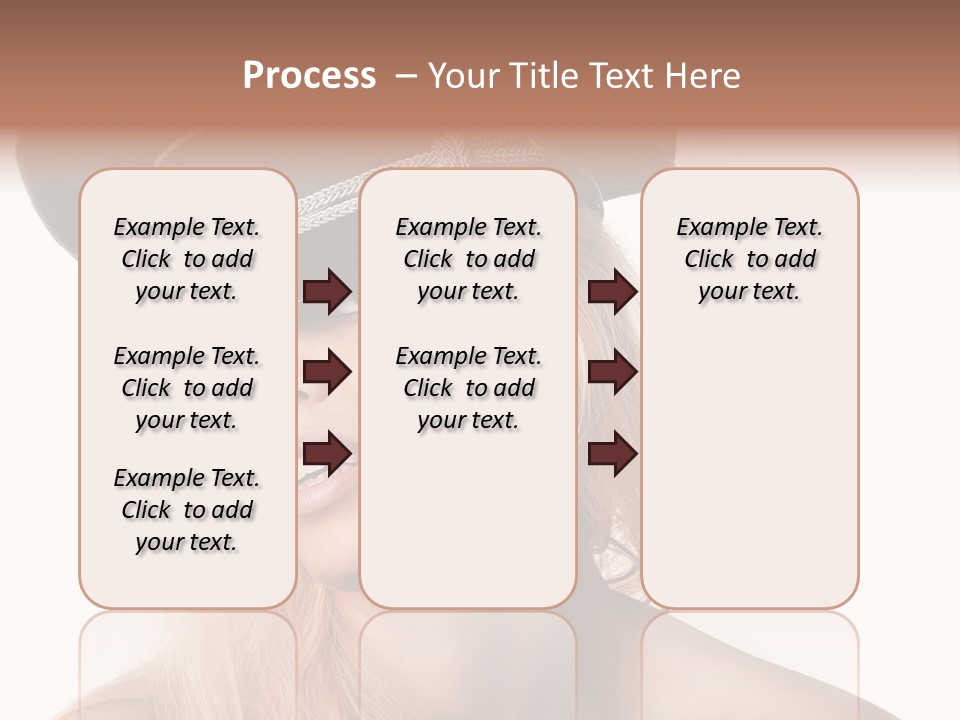 Process – Your Title Text Here

Example Text. Click to add your text.

Example Text. Click to add your text.

Example Text. Click to add your text.

Example Text. Click to add your text.

Example Text. Click to add your text.

Example Text. Click to add your text.